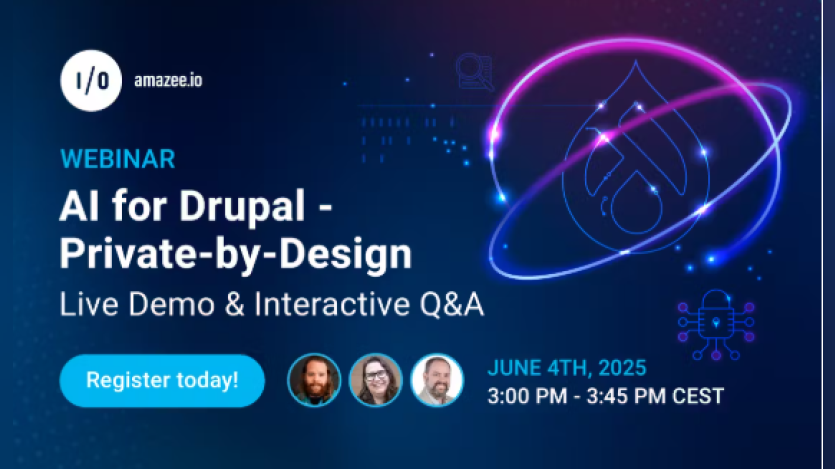 I/O amazee.io

WEBINAR

AI for Drupal - Private-by-Design

Live Demo & Interactive Q&A

Register today!

JUNE 4TH, 2025
3:00 PM - 3:45 PM CEST